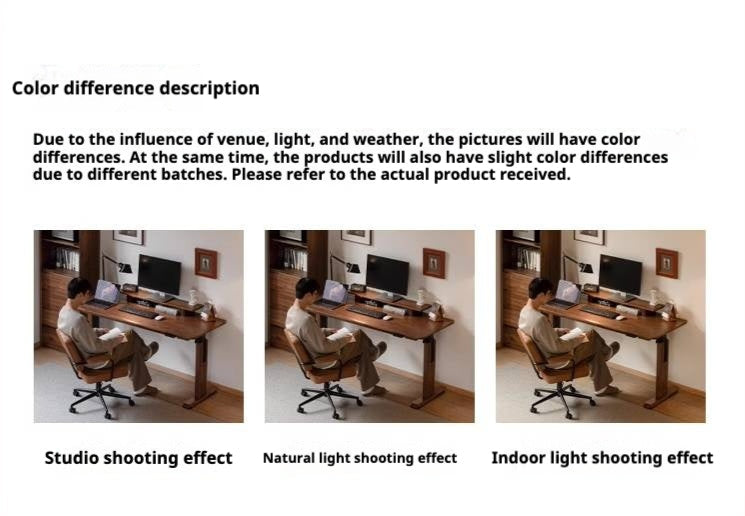 Color difference description

Due to the influence of venue, light, and weather, the pictures will have color differences. At the same time, the products will also have slight color differences due to different batches. Please refer to the actual product received.

Studio shooting effect

Natural light shooting effect

Indoor light shooting effect